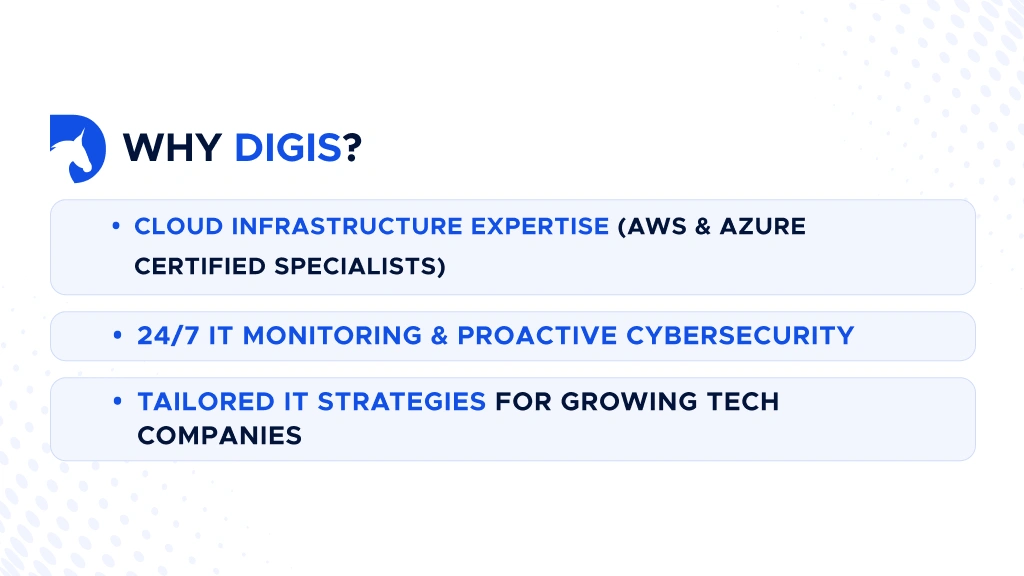 WHY DIGIS?

• CLOUD INFRASTRUCTURE EXPERTISE (AWS & AZURE CERTIFIED SPECIALISTS)

• 24/7 IT MONITORING & PROACTIVE CYBERSECURITY

• TAILORED IT STRATEGIES FOR GROWING TECH COMPANIES